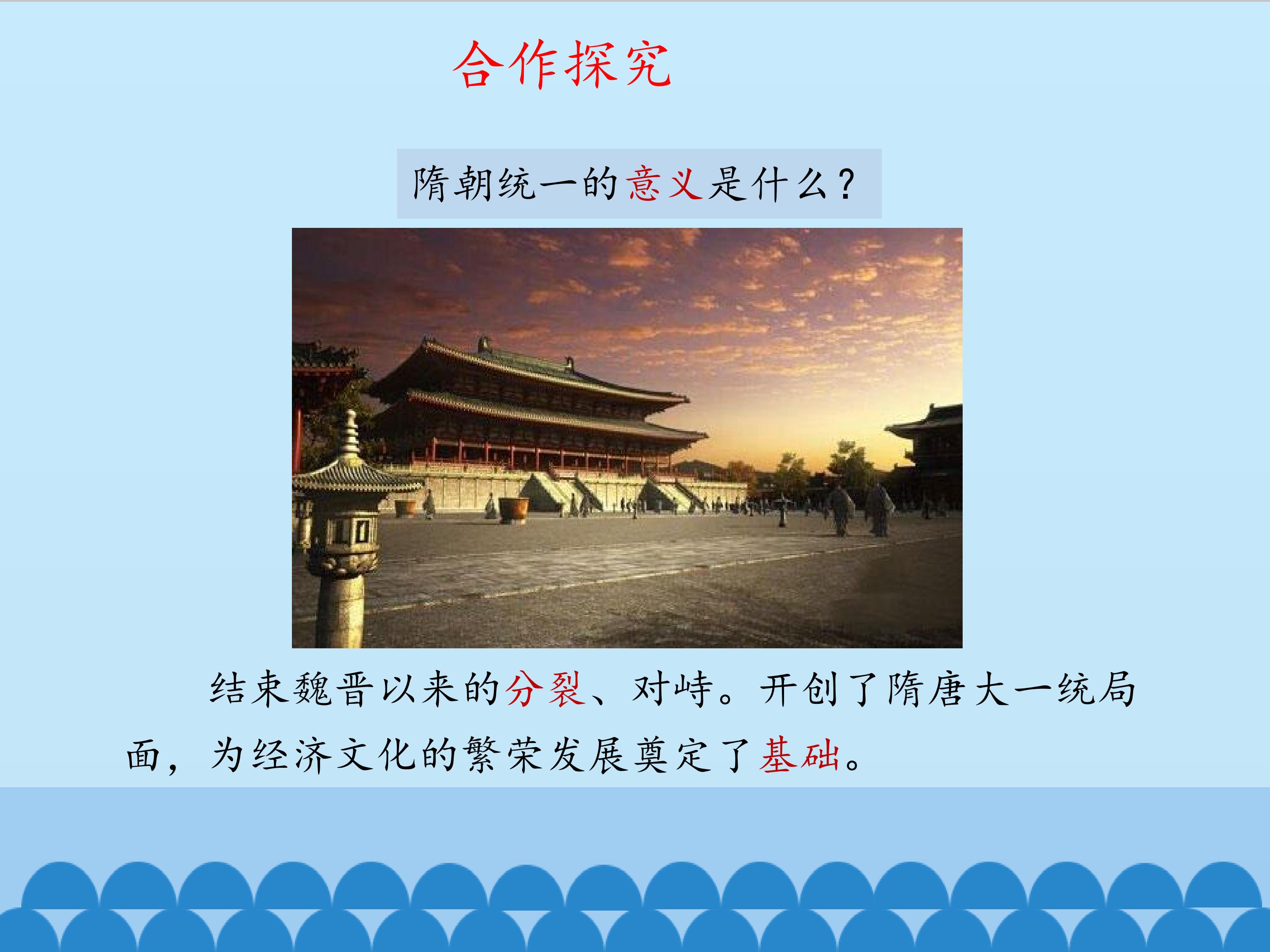 合作探究

隋朝统一的意义是什么？

结束魏晋以来的分裂、对峙。开创了隋唐大一统局面，为经济文化的繁荣发展奠定了基础。